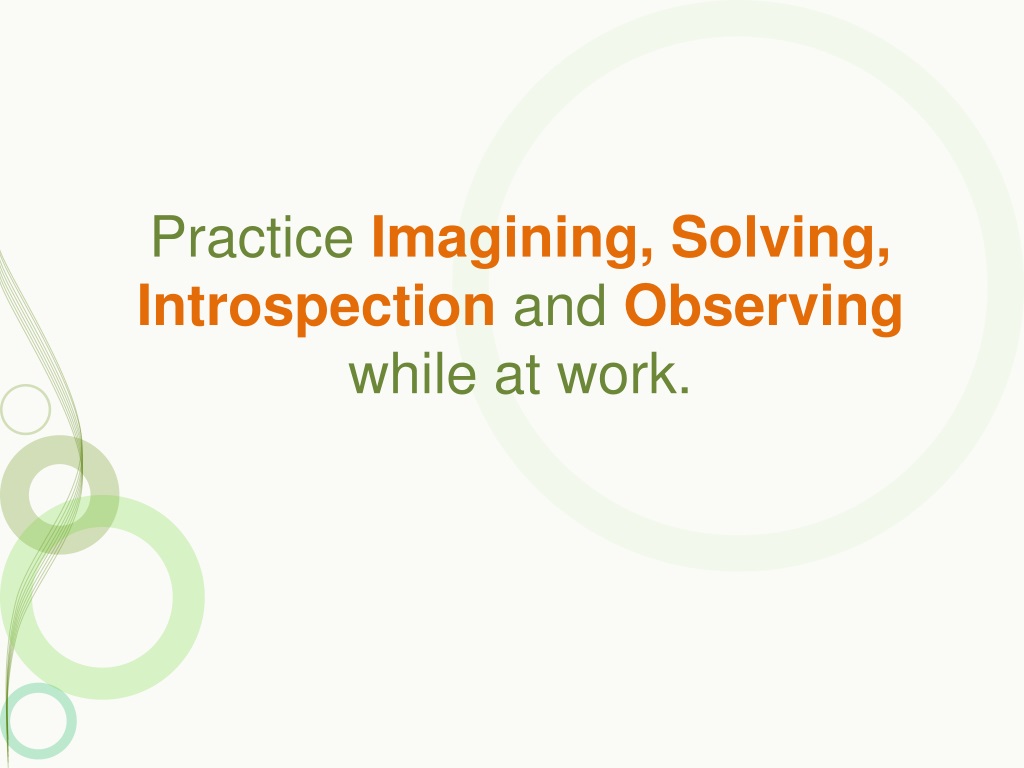 Practice Imagining, Solving, Introspection and Observing while at work.